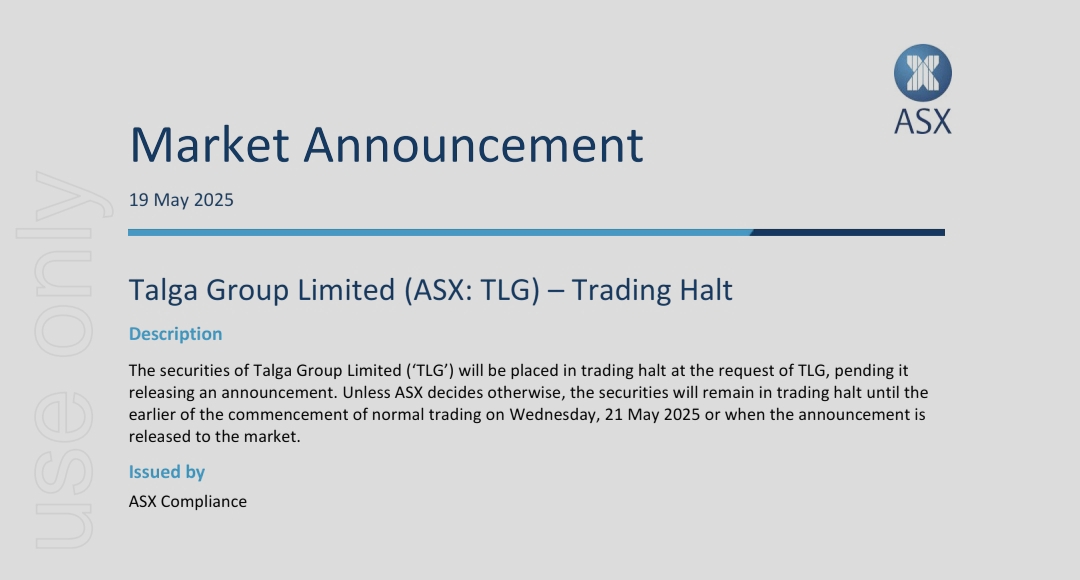 ASX

Market Announcement

19 May 2025

Talga Group Limited (ASX: TLG) – Trading Halt

Description

The securities of Talga Group Limited ('TLG') will be placed in trading halt at the request of TLG, pending it releasing an announcement. Unless ASX decides otherwise, the securities will remain in trading halt until the earlier of the commencement of normal trading on Wednesday, 21 May 2025 or when the announcement is released to the market.

Issued by

ASX Compliance

use only